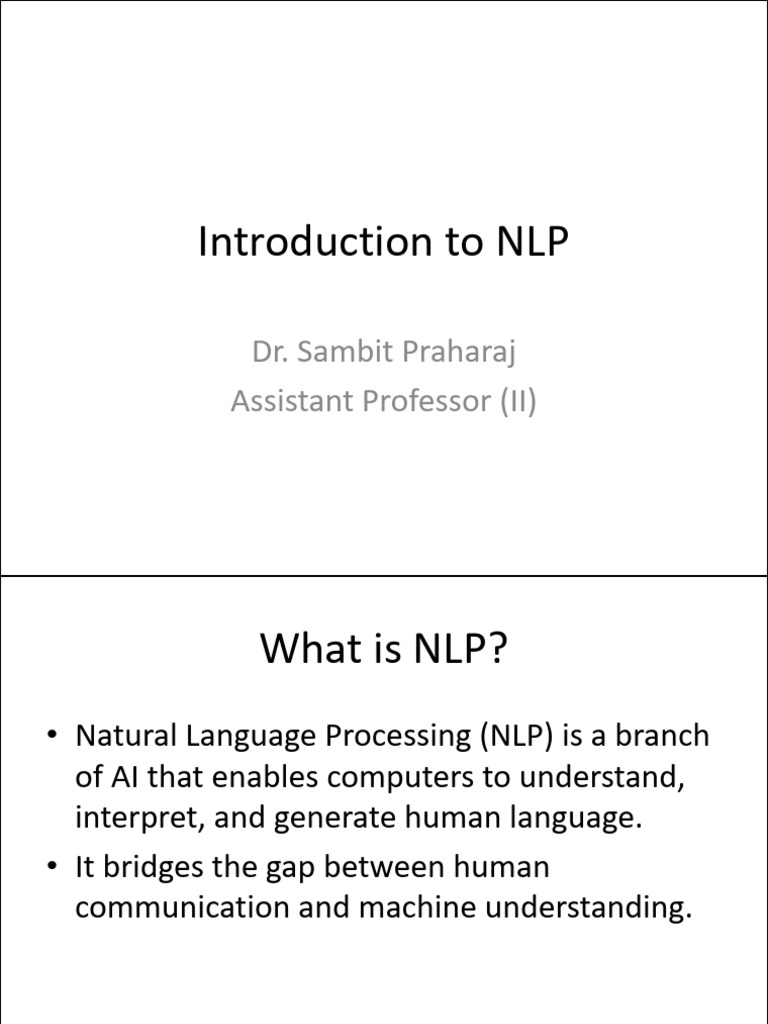 Introduction to NLP

Dr. Sambit Praharaj
Assistant Professor (II)

What is NLP?

• Natural Language Processing (NLP) is a branch of AI that enables computers to understand, interpret, and generate human language.
• It bridges the gap between human communication and machine understanding.